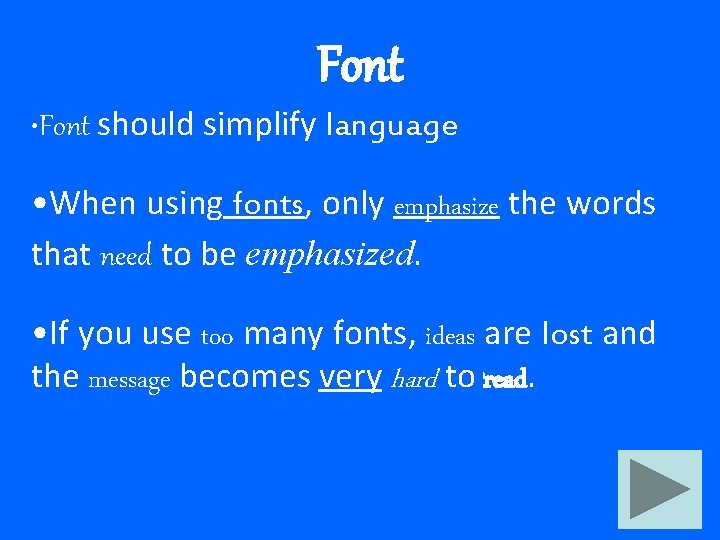 Font

•Font should simplify language

•When using fonts, only emphasize the words that need to be emphasized.

•If you use too many fonts, ideas are lost and the message becomes very hard to read.